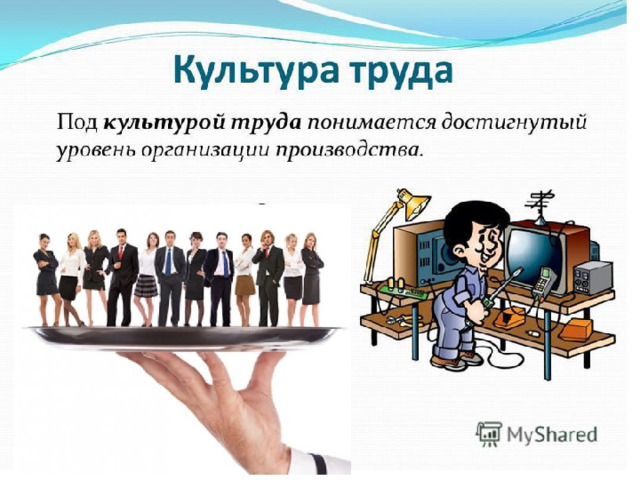 Культура труда

Под культурой труда понимается достигнутый уровень организации производства.

MyShared